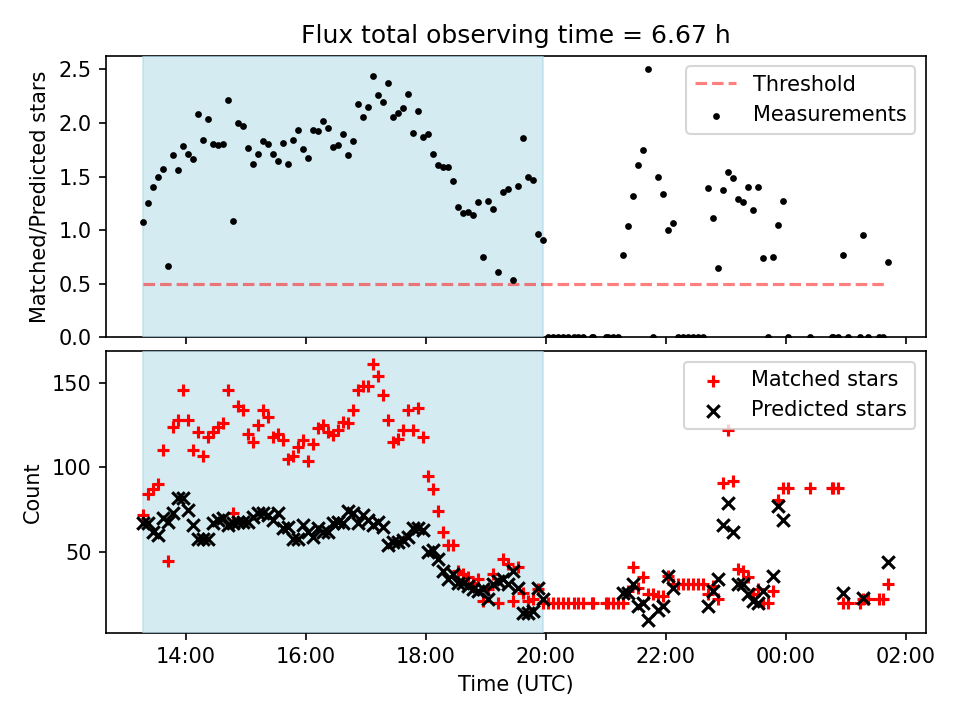 Flux total observing time = 6.67 h

Matched/Predicted stars

2.5
2.0
1.5
1.0
0.5
0.0

Threshold
Measurements

Count

150
100
50

Matched stars
Predicted stars

14:00
16:00
18:00
20:00
22:00
00:00
02:00

Time (UTC)